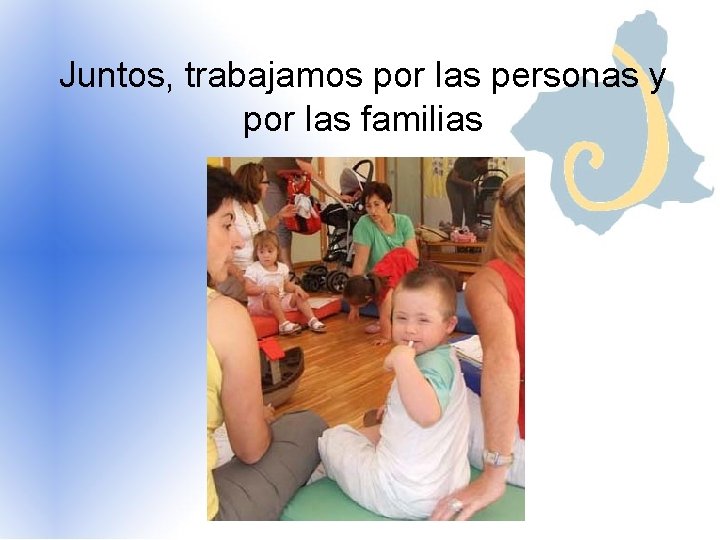 Juntos, trabajamos por las personas y por las familias